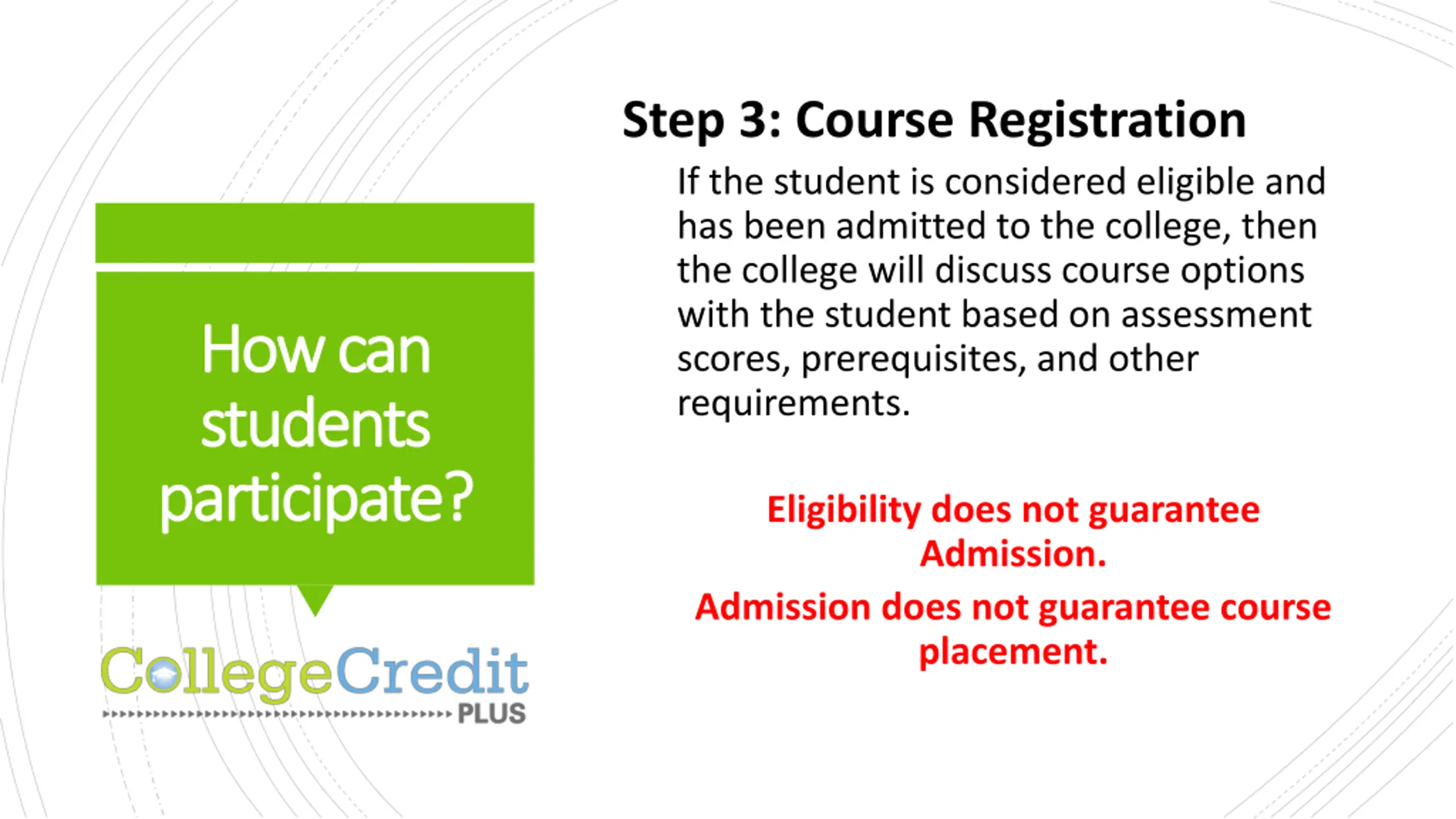 How can students participate?

CollegeCredit PLUS

Step 3: Course Registration

If the student is considered eligible and has been admitted to the college, then the college will discuss course options with the student based on assessment scores, prerequisites, and other requirements.

Eligibility does not guarantee Admission.

Admission does not guarantee course placement.